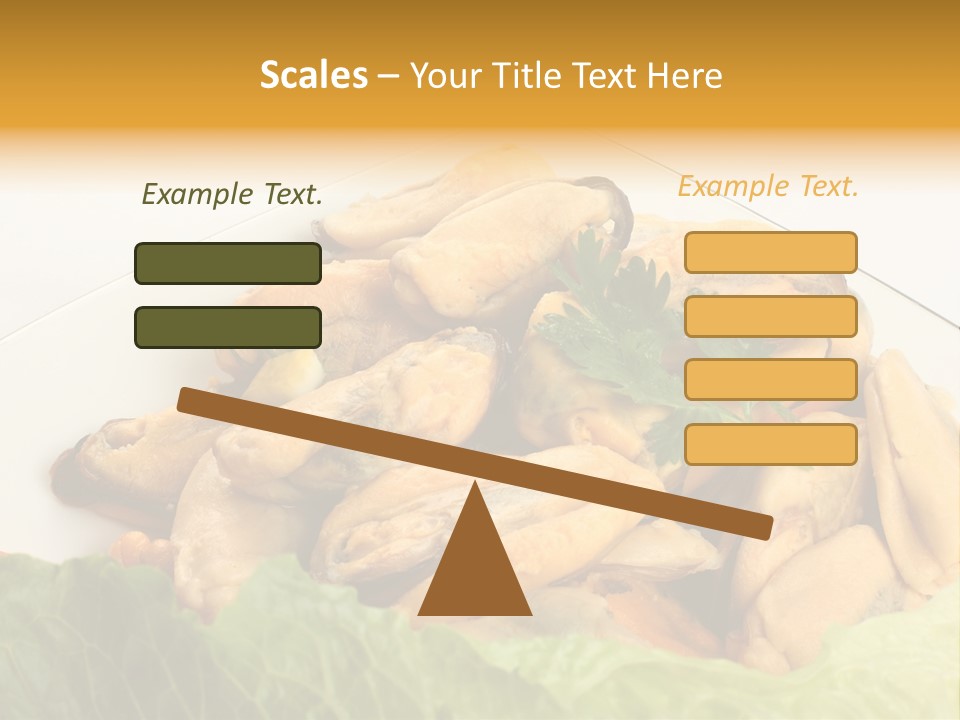 Scales – Your Title Text Here

Example Text.

Example Text.